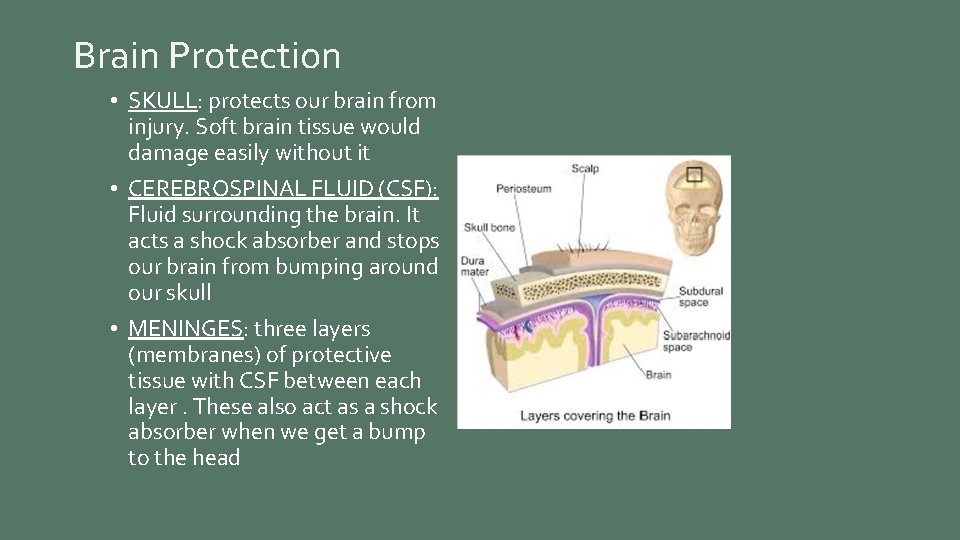 Brain Protection

• SKULL: protects our brain from injury. Soft brain tissue would damage easily without it

• CEREBROSPINAL FLUID (CSF): Fluid surrounding the brain. It acts a shock absorber and stops our brain from bumping around our skull

• MENINGES: three layers (membranes) of protective tissue with CSF between each layer . These also act as a shock absorber when we get a bump to the head

Scalp
Periosteum
Skull bone
Dura mater
Subdural space
Subarachnoid space
Brain
Layers covering the Brain